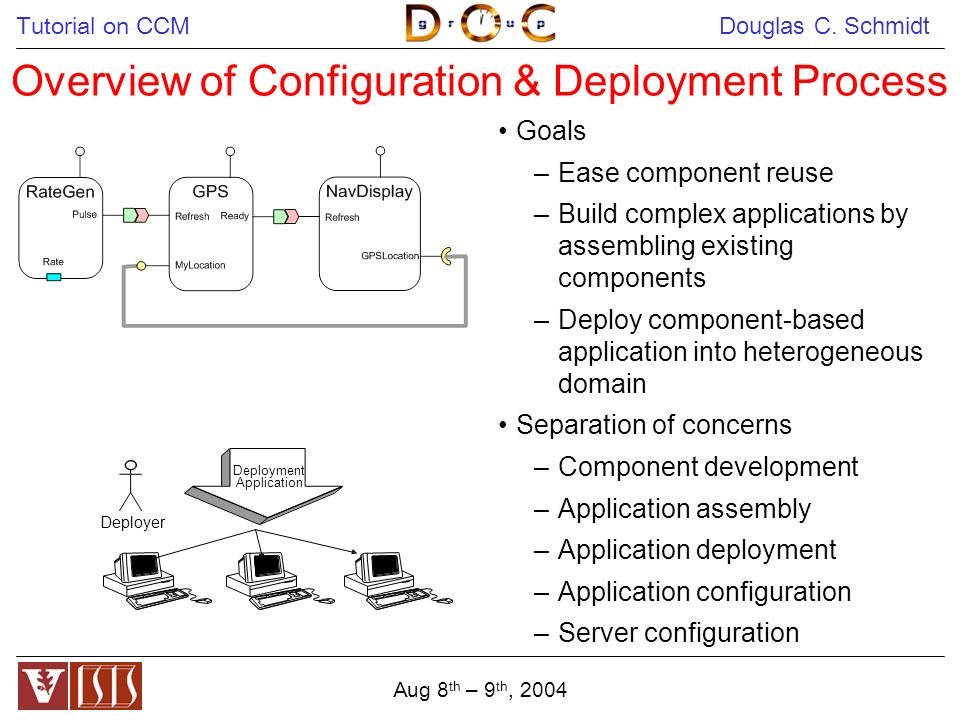 Tutorial on CCM

D r O u C

Douglas C. Schmidt

Overview of Configuration & Deployment Process

RateGen
Pulse
Rate

GPS
Refresh
Ready
MyLocation

NavDisplay
Refresh
GPSLocation

Deployer

Deployment Application

• Goals
– Ease component reuse
– Build complex applications by assembling existing components
– Deploy component-based application into heterogeneous domain
• Separation of concerns
– Component development
– Application assembly
– Application deployment
– Application configuration
– Server configuration

ISIS

Aug 8$^{th}$ – 9$^{th}$, 2004